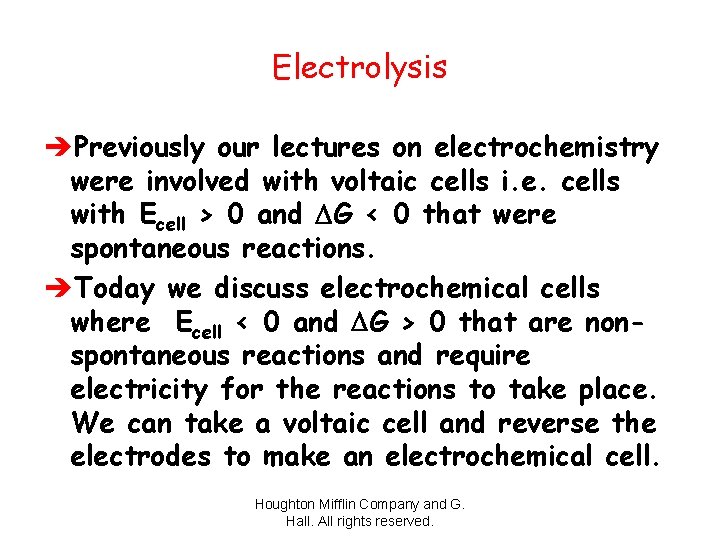 Electrolysis

➔Previously our lectures on electrochemistry were involved with voltaic cells i.e. cells with $E_{cell} > 0$ and $\Delta G < 0$ that were spontaneous reactions.

➔Today we discuss electrochemical cells where $E_{cell} < 0$ and $\Delta G > 0$ that are non-spontaneous reactions and require electricity for the reactions to take place. We can take a voltaic cell and reverse the electrodes to make an electrochemical cell.

Houghton Mifflin Company and G. Hall. All rights reserved.